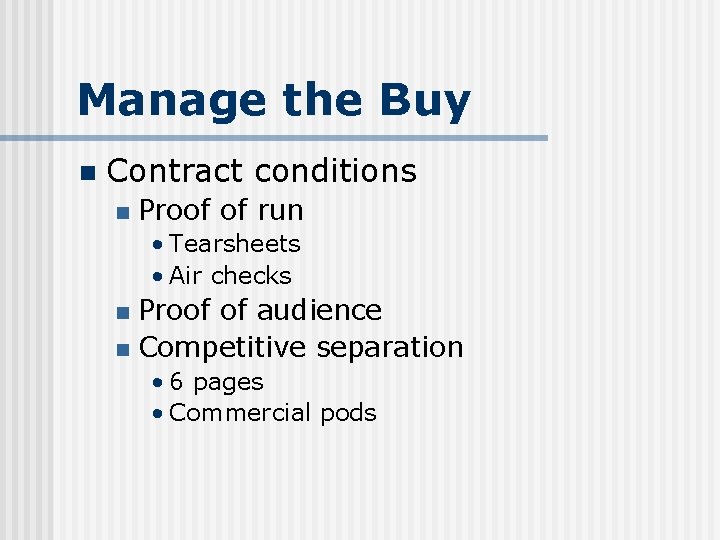 Manage the Buy

- Contract conditions
  - Proof of run
    - Tearsheets
    - Air checks
  - Proof of audience
  - Competitive separation
    - 6 pages
    - Commercial pods